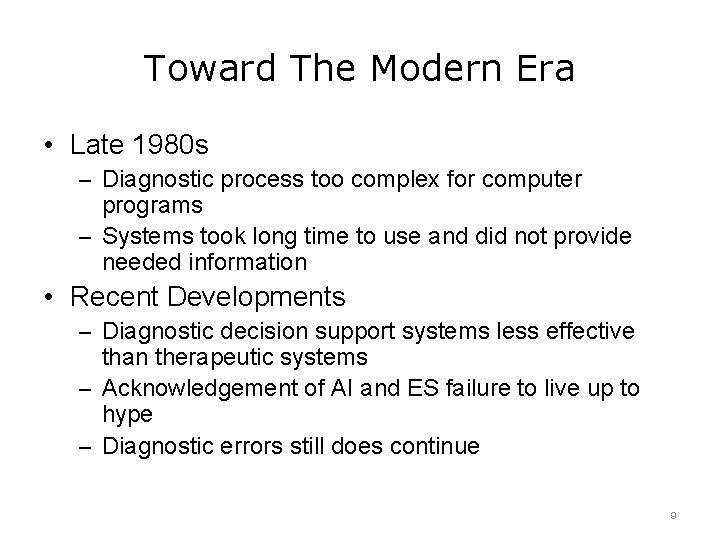 Toward The Modern Era

• Late 1980s
  – Diagnostic process too complex for computer programs
  – Systems took long time to use and did not provide needed information
• Recent Developments
  – Diagnostic decision support systems less effective than therapeutic systems
  – Acknowledgement of AI and ES failure to live up to hype
  – Diagnostic errors still does continue

9